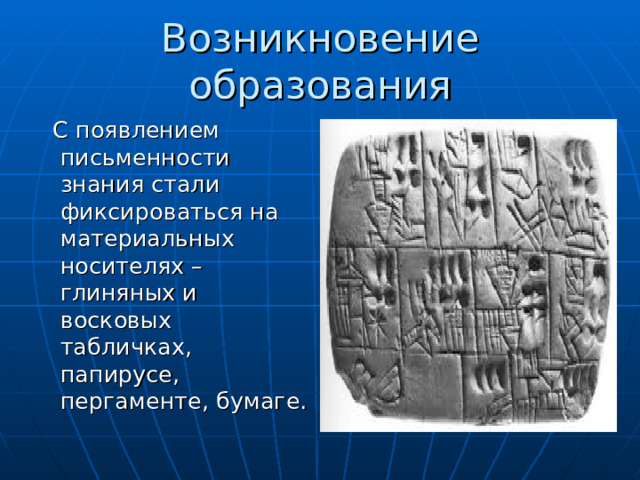 Возникновение образования

С появлением письменности знания стали фиксироваться на материальных носителях – глиняных и восковых табличках, папирусе, пергаменте, бумаге.